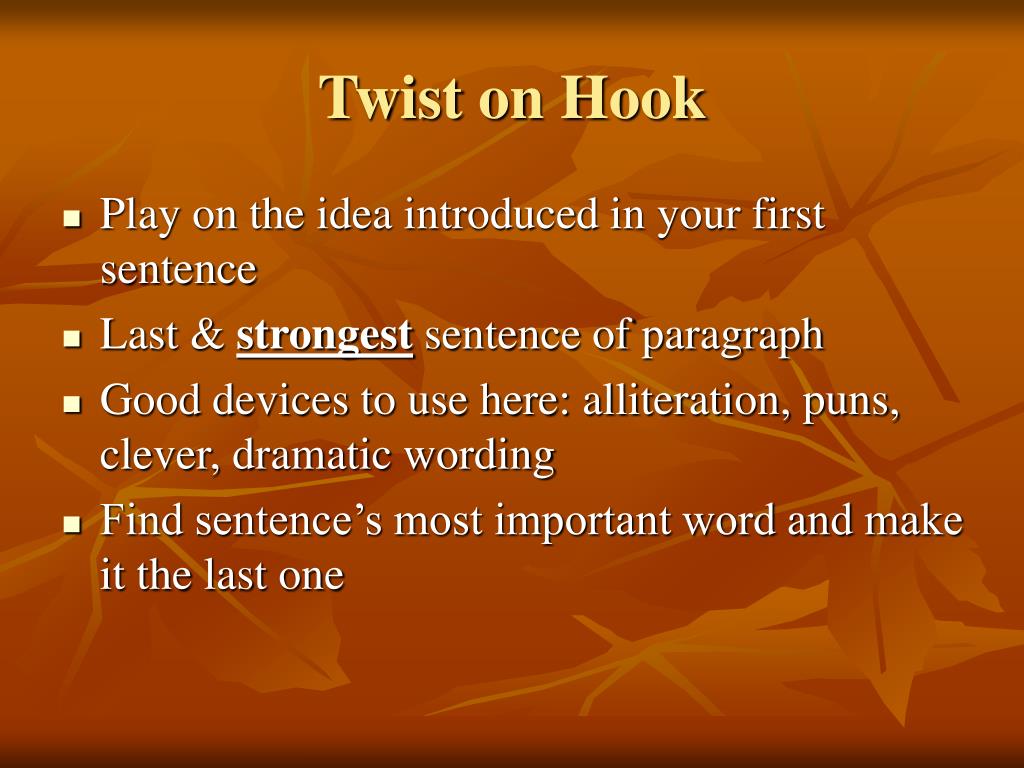 Twist on Hook

- Play on the idea introduced in your first sentence
- Last & strongest sentence of paragraph
- Good devices to use here: alliteration, puns, clever, dramatic wording
- Find sentence’s most important word and make it the last one